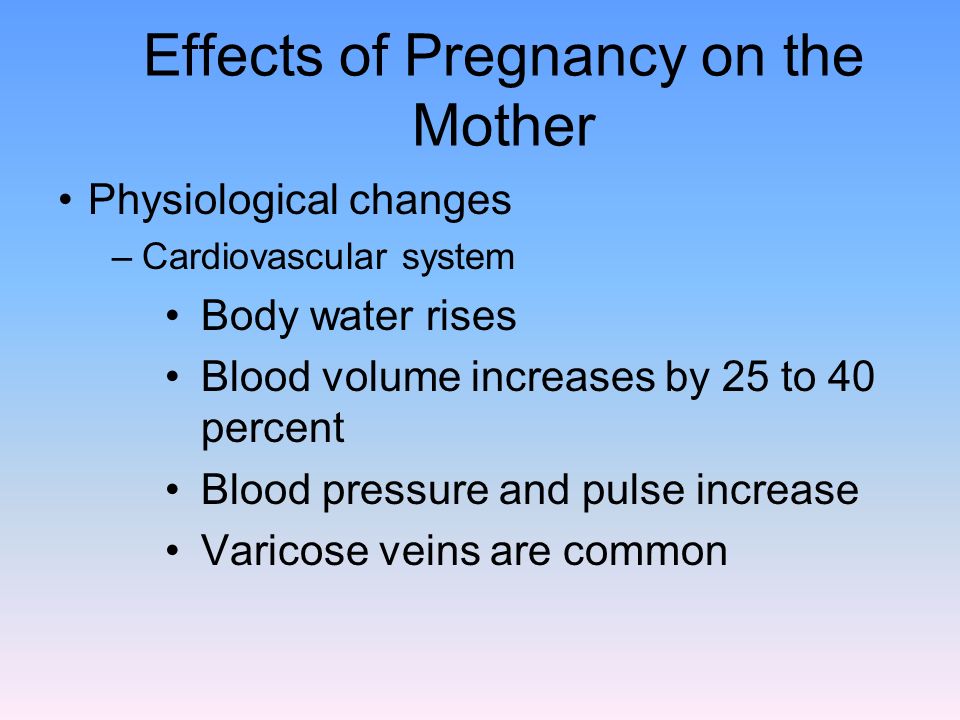 Effects of Pregnancy on the Mother

• Physiological changes
– Cardiovascular system
• Body water rises
• Blood volume increases by 25 to 40 percent
• Blood pressure and pulse increase
• Varicose veins are common